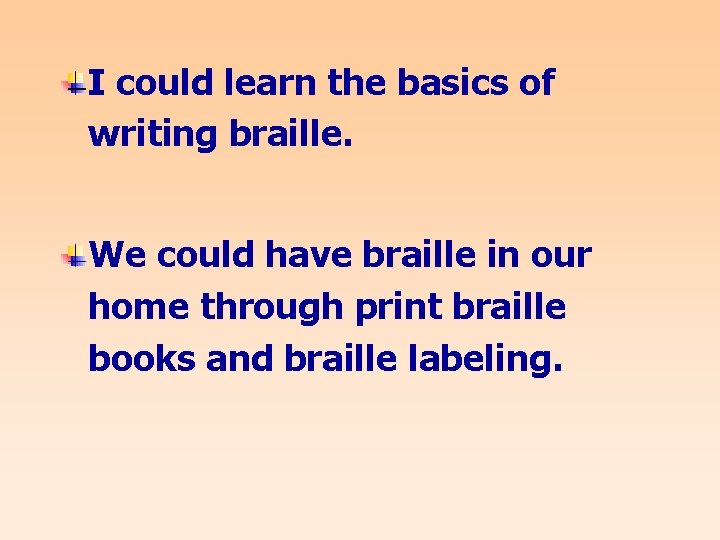 I could learn the basics of writing braille.

We could have braille in our home through print braille books and braille labeling.